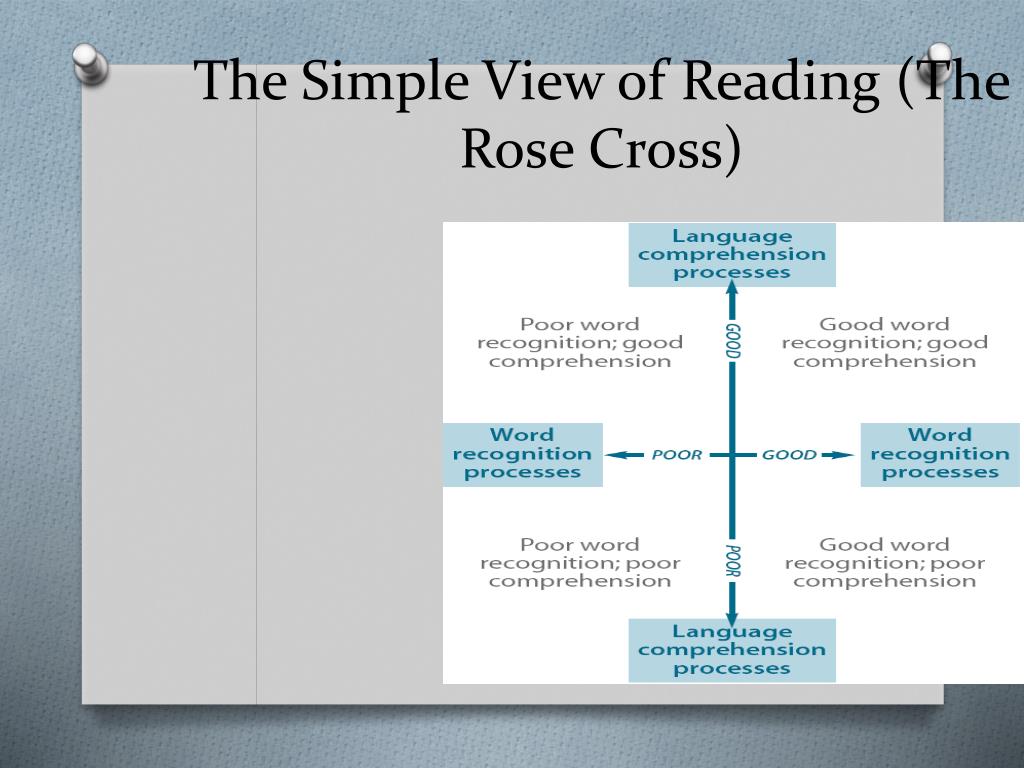 The Simple View of Reading (The Rose Cross)

Language comprehension processes

Poor word recognition; good comprehension

GOOD

Good word recognition; good comprehension

Word recognition processes

POOR

GOOD

Word recognition processes

Poor word recognition; poor comprehension

POOR

Good word recognition; poor comprehension

Language comprehension processes